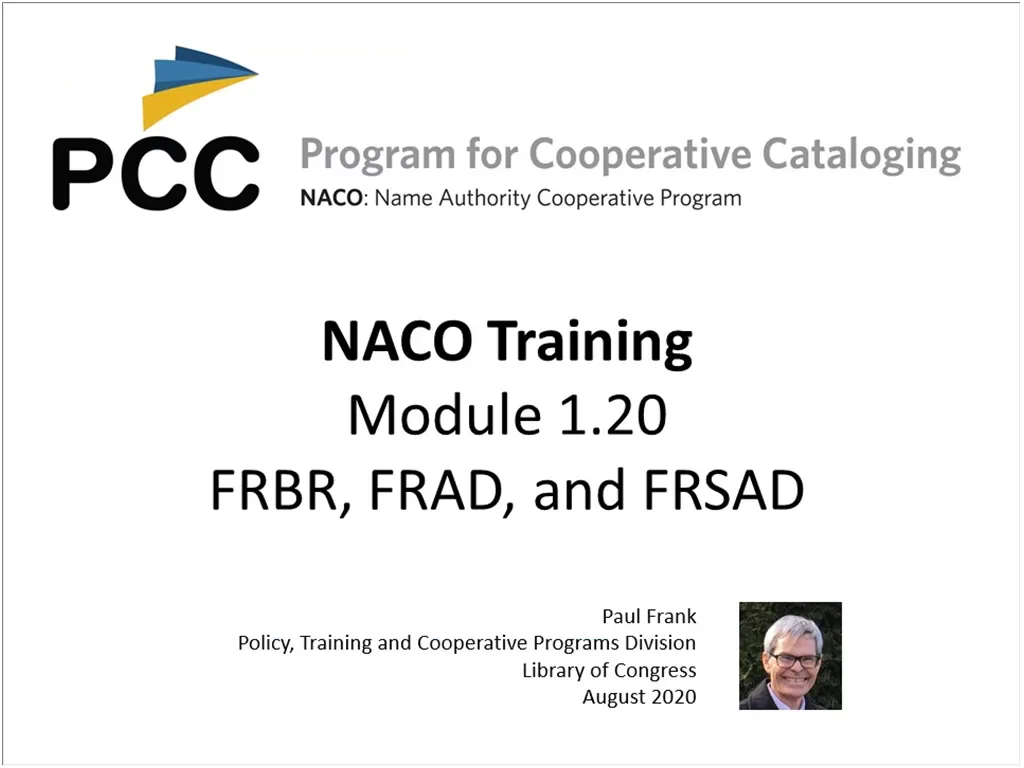 PCC Program for Cooperative Cataloging
NACO: Name Authority Cooperative Program

NACO Training
Module 1.20
FRBR, FRAD, and FRSAD

Paul Frank
Policy, Training and Cooperative Programs Division
Library of Congress
August 2020